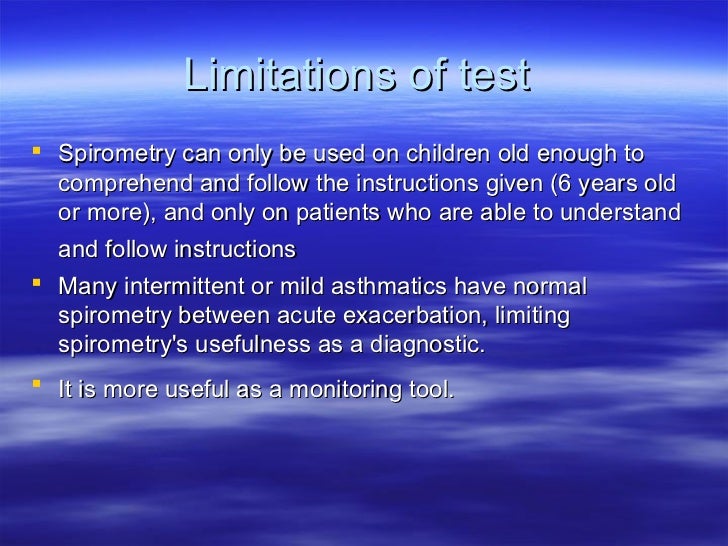 Limitations of test

- Spirometry can only be used on children old enough to comprehend and follow the instructions given (6 years old or more), and only on patients who are able to understand and follow instructions
- Many intermittent or mild asthmatics have normal spirometry between acute exacerbation, limiting spirometry's usefulness as a diagnostic.
- It is more useful as a monitoring tool.